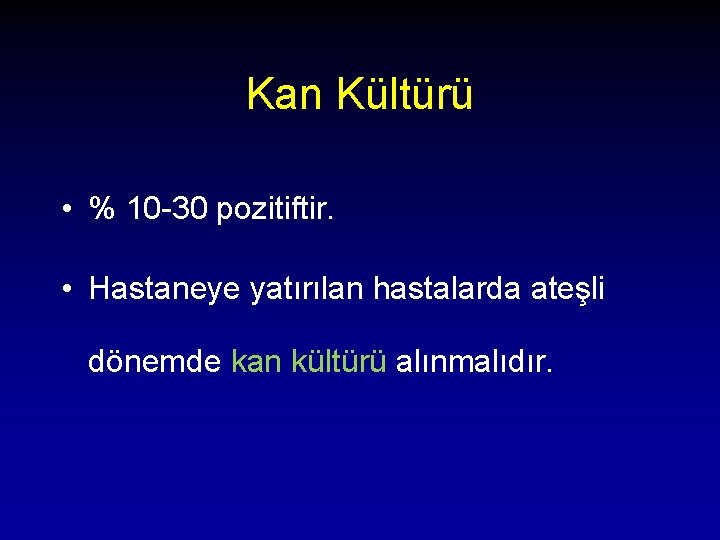 Kan Kültürü

• % 10-30 pozitiftir.

• Hastaneye yatırılan hastalarda ateşli dönemde kan kültürü alınmalıdır.